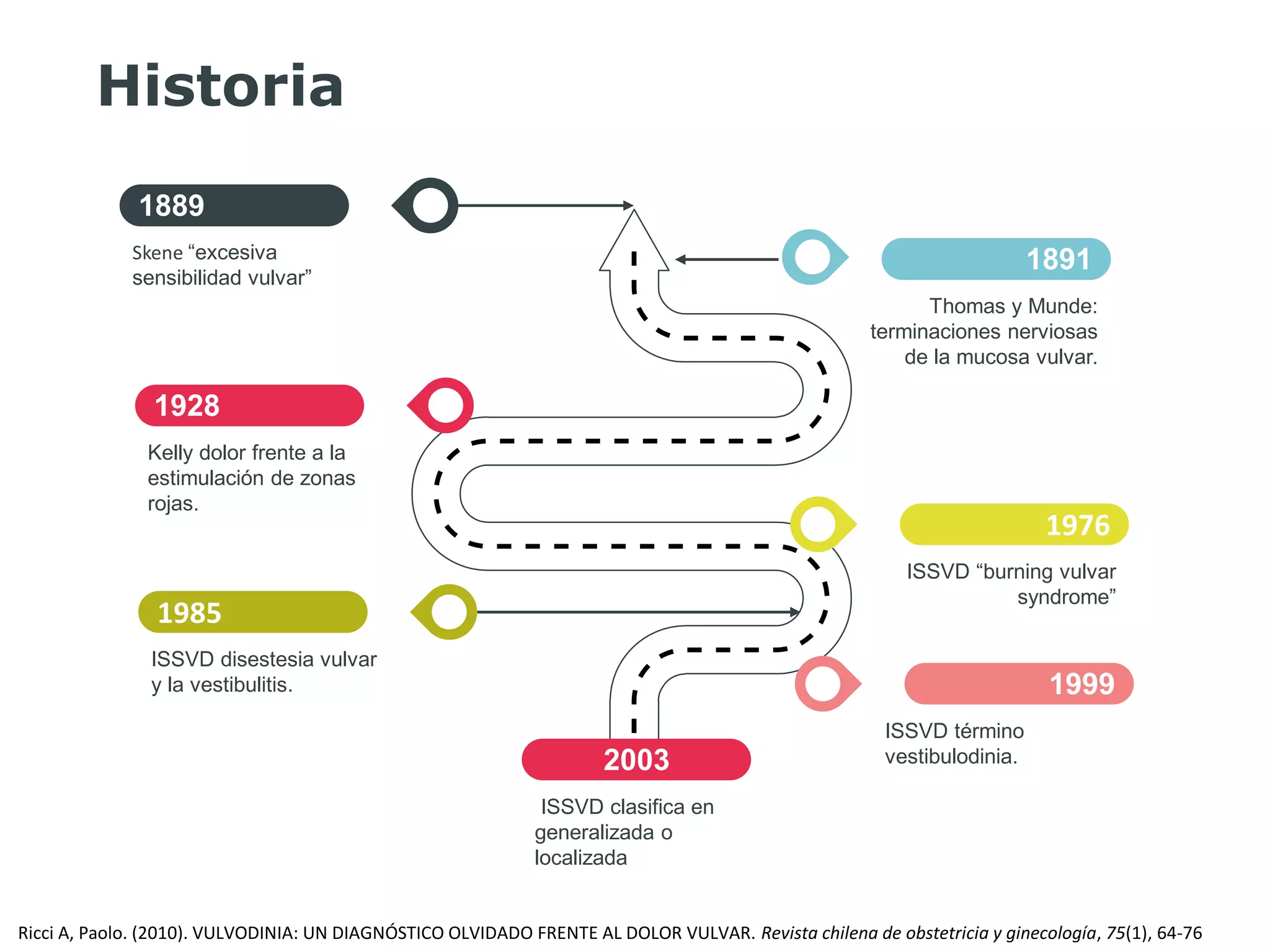 Historia

1889

Skene “excesiva sensibilidad vulvar”

1891

Thomas y Munde: terminaciones nerviosas de la mucosa vulvar.

1928

Kelly dolor frente a la estimulación de zonas rojas.

1976

ISSVD “burning vulvar syndrome”

1985

ISSVD disestesia vulvar y la vestibulitis.

1999

ISSVD término vestibulodinia.

2003

ISSVD clasifica en generalizada o localizada

Ricci A, Paolo. (2010). VULVODINIA: UN DIAGNÓSTICO OLVIDADO FRENTE AL DOLOR VULVAR. Revista chilena de obstetricia y ginecología, 75(1), 64-76